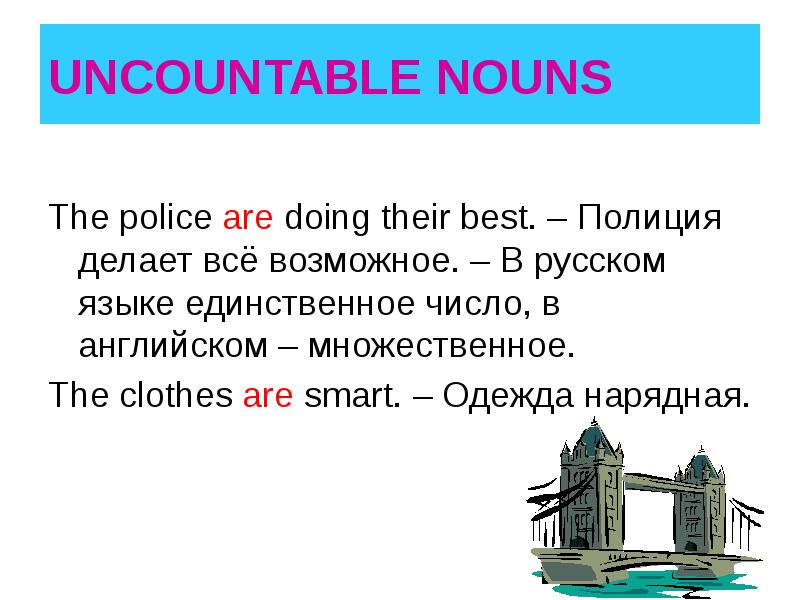 UNCOUNTABLE NOUNS

The police are doing their best. – Полиция делает всё возможное. – В русском языке единственное число, в английском – множественное.

The clothes are smart. – Одежда нарядная.